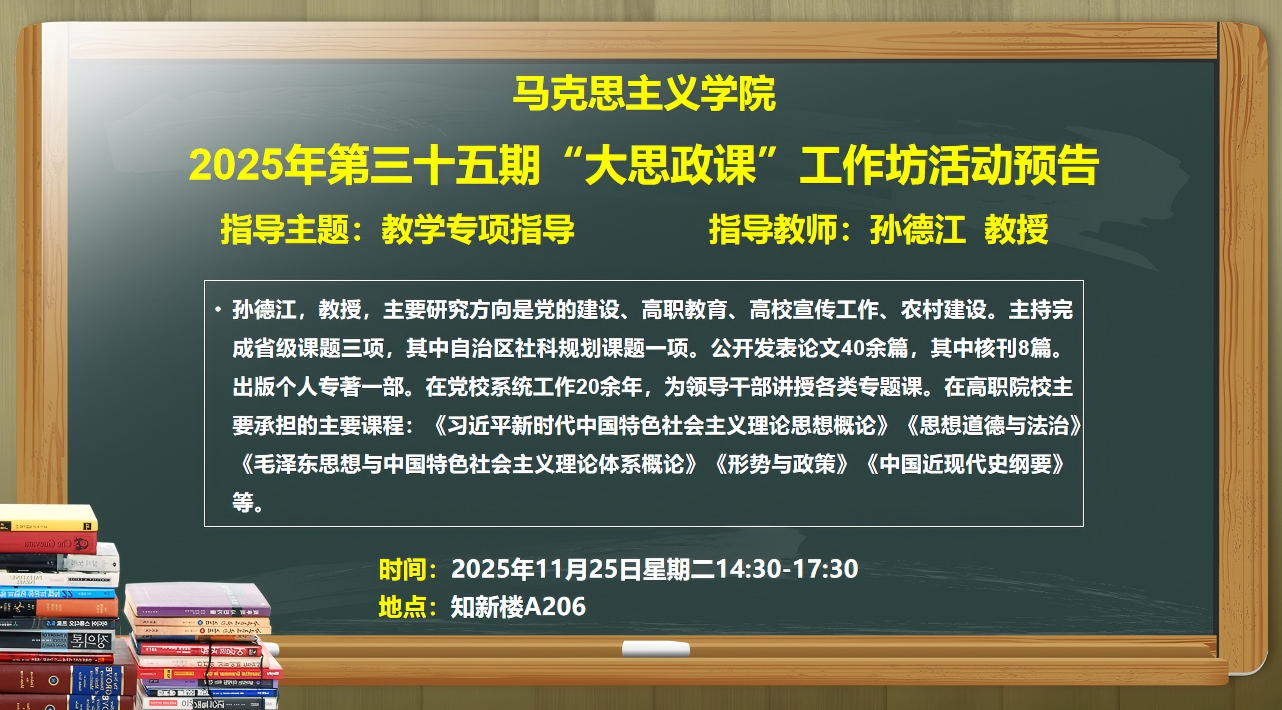 马克思主义学院

2025年第三十五期“大思政课”工作坊活动预告

指导主题：教学专项指导　　指导教师：孙德江 教授

• 孙德江，教授，主要研究方向是党的建设、高职教育、高校宣传工作、农村建设。主持完成省级课题三项，其中自治区社科规划课题一项。公开发表论文40余篇，其中核刊8篇。出版个人专著一部。在党校系统工作20余年，为领导干部讲授各类专题课。在高职院校主要承担的主要课程：《习近平新时代中国特色社会主义理论思想概论》《思想道德与法治》《毛泽东思想与中国特色社会主义理论体系概论》《形势与政策》《中国近现代史纲要》等。

时间：2025年11月25日星期二14:30-17:30
地点：知新楼A206